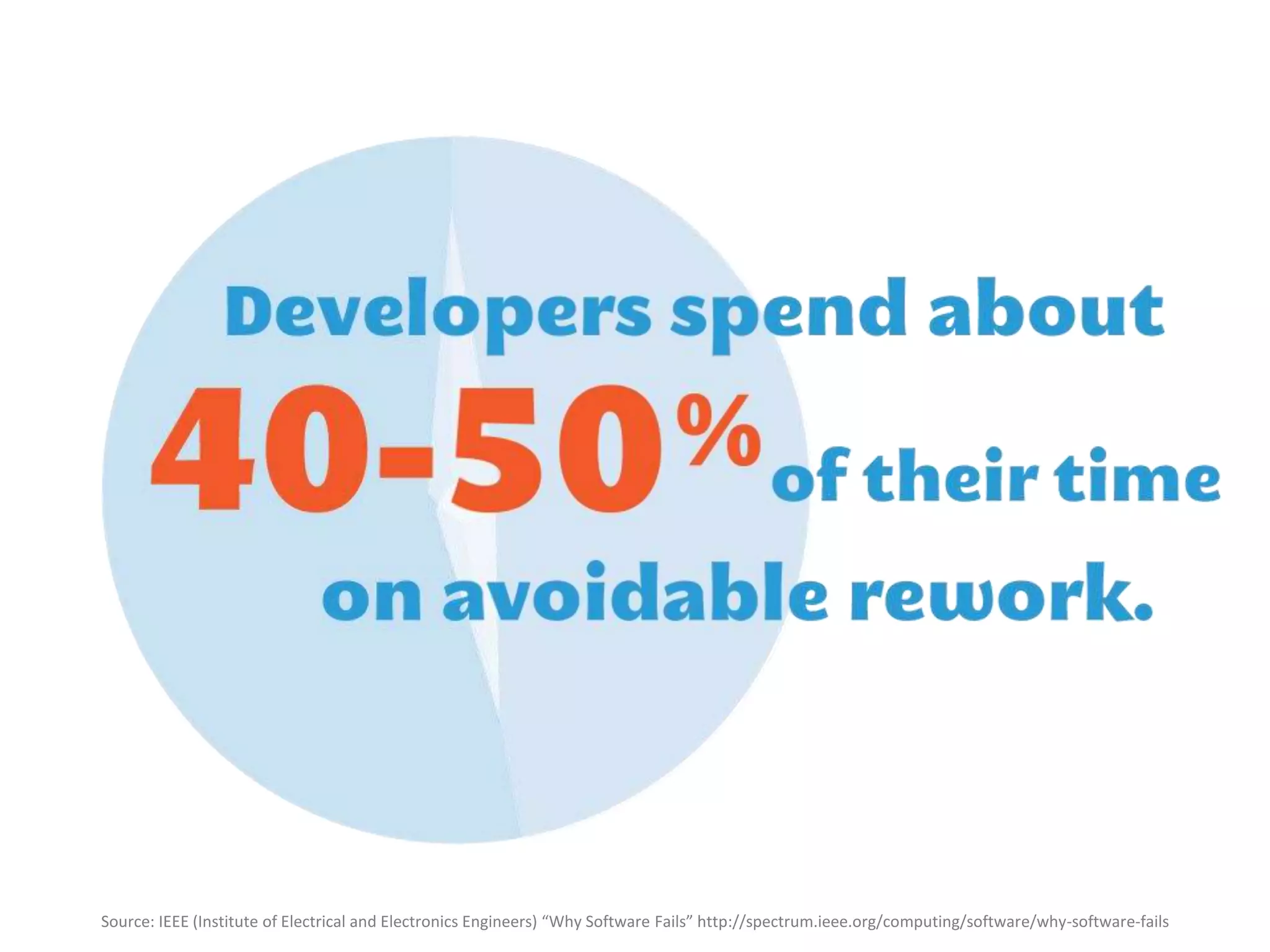 Developers spend about
40-50% of their time
on avoidable rework.

Source: IEEE (Institute of Electrical and Electronics Engineers) “Why Software Fails” http://spectrum.ieee.org/computing/software/why-software-fails